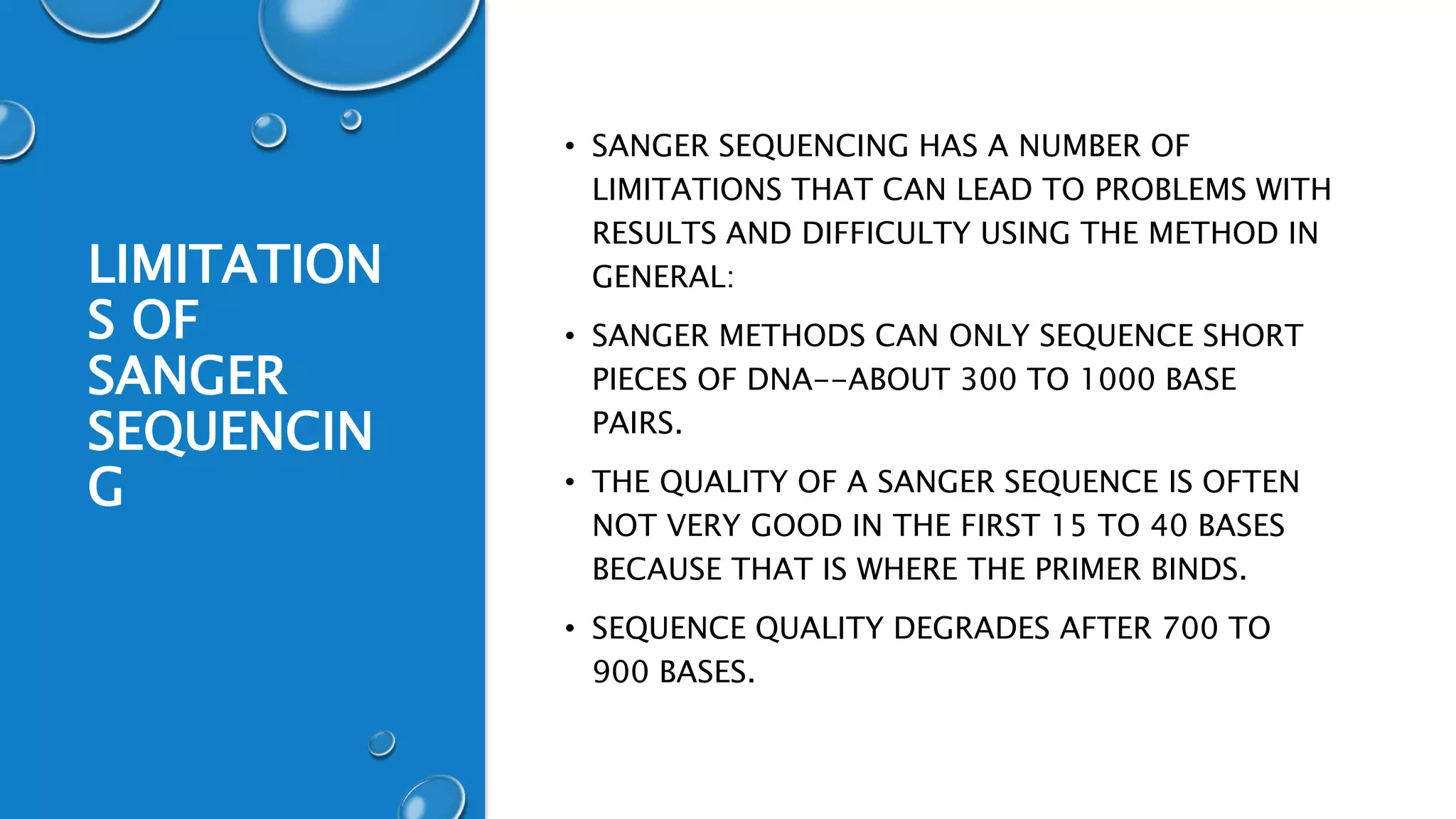 LIMITATIONS OF SANGER SEQUENCING

• SANGER SEQUENCING HAS A NUMBER OF LIMITATIONS THAT CAN LEAD TO PROBLEMS WITH RESULTS AND DIFFICULTY USING THE METHOD IN GENERAL:

• SANGER METHODS CAN ONLY SEQUENCE SHORT PIECES OF DNA--ABOUT 300 TO 1000 BASE PAIRS.

• THE QUALITY OF A SANGER SEQUENCE IS OFTEN NOT VERY GOOD IN THE FIRST 15 TO 40 BASES BECAUSE THAT IS WHERE THE PRIMER BINDS.

• SEQUENCE QUALITY DEGRADES AFTER 700 TO 900 BASES.